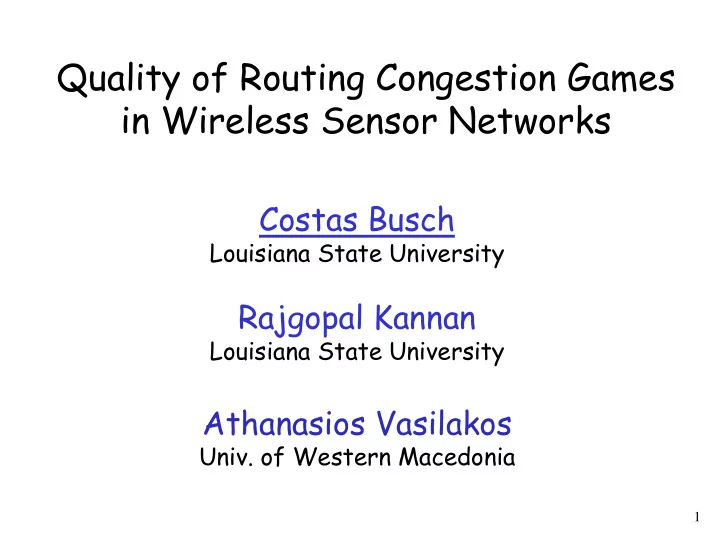 Quality of Routing Congestion Games in Wireless Sensor Networks

Costas Busch
Louisiana State University

Rajgopal Kannan
Louisiana State University

Athanasios Vasilakos
Univ. of Western Macedonia

1